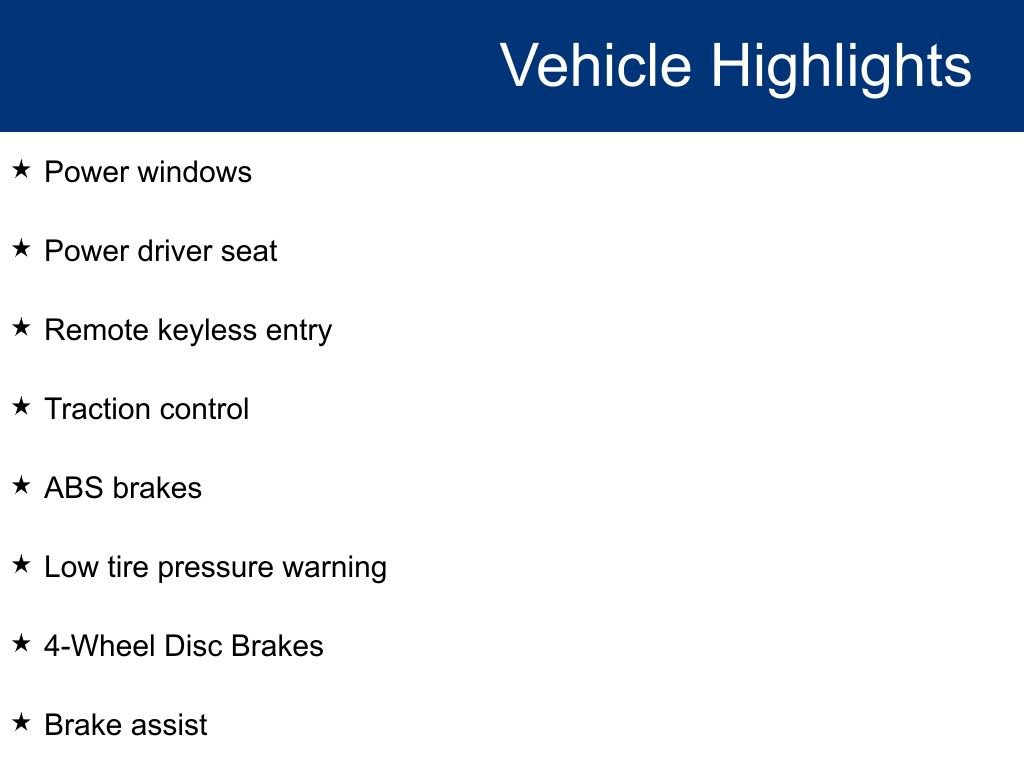 Vehicle Highlights

★ Power windows

★ Power driver seat

★ Remote keyless entry

★ Traction control

★ ABS brakes

★ Low tire pressure warning

★ 4-Wheel Disc Brakes

★ Brake assist